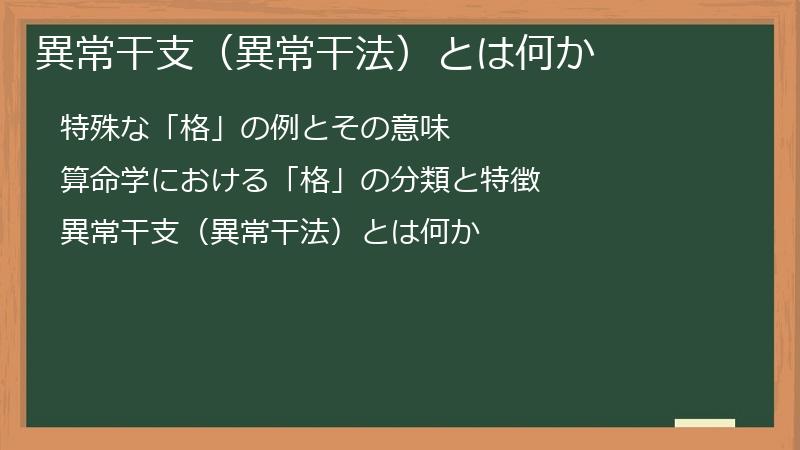 異常干支（異常干法）とは何か

特殊な「格」の例とその意味

算命学における「格」の分類と特徴

異常干支（異常干法）とは何か